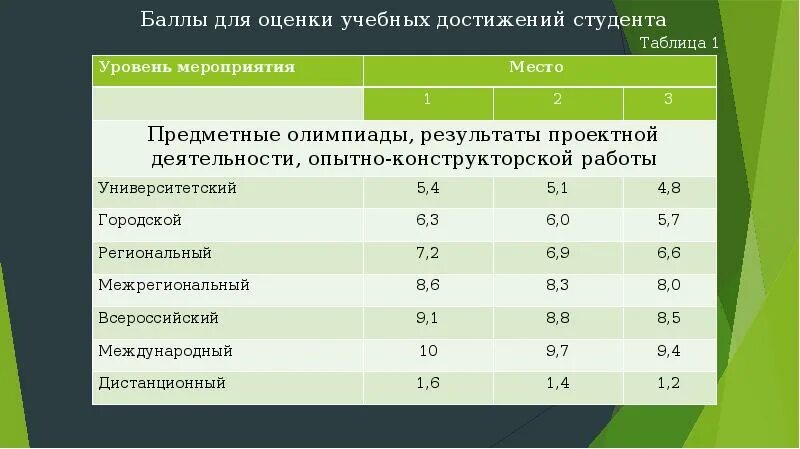 Баллы для оценки учебных достижений студента

Таблица 1

| Уровень мероприятия | Место | | |
|---|---|---|---|
| | 1 | 2 | 3 |
| Предметные олимпиады, результаты проектной деятельности, опытно-конструкторской работы | | | |
| Университетский | 5,4 | 5,1 | 4,8 |
| Городской | 6,3 | 6,0 | 5,7 |
| Региональный | 7,2 | 6,9 | 6,6 |
| Межрегиональный | 8,6 | 8,3 | 8,0 |
| Всероссийский | 9,1 | 8,8 | 8,5 |
| Международный | 10 | 9,7 | 9,4 |
| Дистанционный | 1,6 | 1,4 | 1,2 |